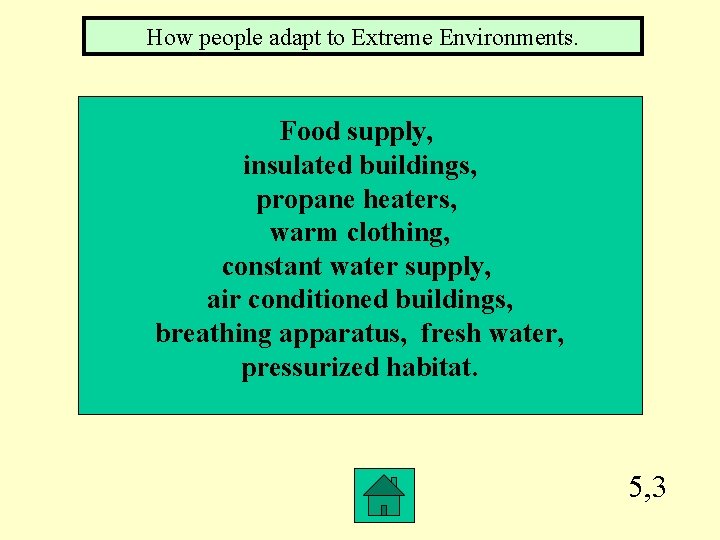 How people adapt to Extreme Environments.

Food supply,
insulated buildings,
propane heaters,
warm clothing,
constant water supply,
air conditioned buildings,
breathing apparatus, fresh water,
pressurized habitat.

5,3